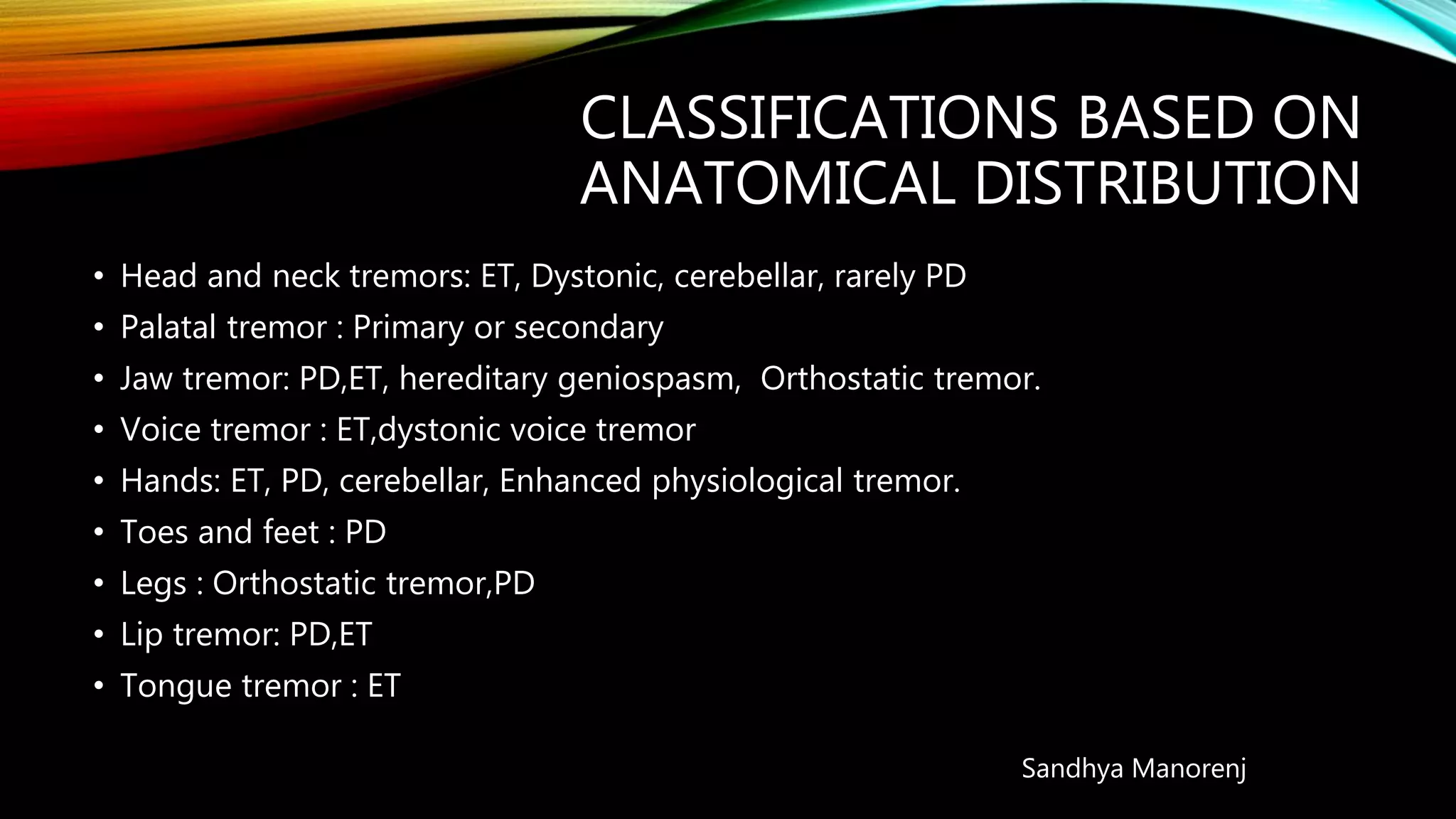 CLASSIFICATIONS BASED ON ANATOMICAL DISTRIBUTION

• Head and neck tremors: ET, Dystonic, cerebellar, rarely PD
• Palatal tremor : Primary or secondary
• Jaw tremor: PD,ET, hereditary geniospasm, Orthostatic tremor.
• Voice tremor : ET,dystonic voice tremor
• Hands: ET, PD, cerebellar, Enhanced physiological tremor.
• Toes and feet : PD
• Legs : Orthostatic tremor,PD
• Lip tremor: PD,ET
• Tongue tremor : ET

Sandhya Manorenj